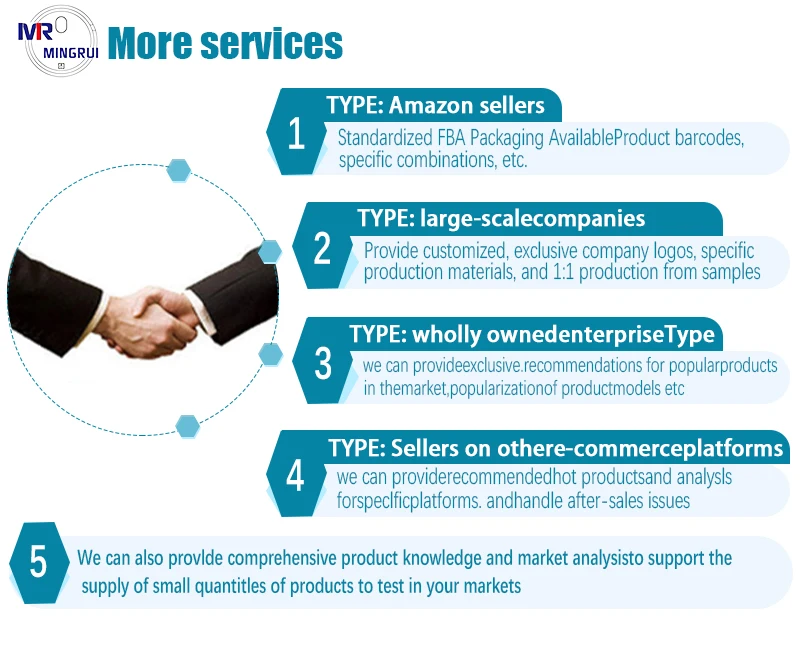 MR MINGRUI

More services

1
TYPE: Amazon sellers
Standardized FBA Packaging AvailableProduct barcodes, specific combinations, etc.

2
TYPE: large-scalecompanies
Provide customized, exclusive company logos, specific production materials, and 1:1 production from samples

3
TYPE: wholly ownedenterpriseType
we can provideexclusive.recommendations for popularproducts in themarket,popularizationof productmodels etc

4
TYPE: Sellers on othere-commerceplatforms
we can providerecommendedhot productsand analysls forspeclficplatforms. andhandle after-sales issues

5
We can also provlde comprehensive product knowledge and market analysisto support the supply of small quantitles of products to test in your markets